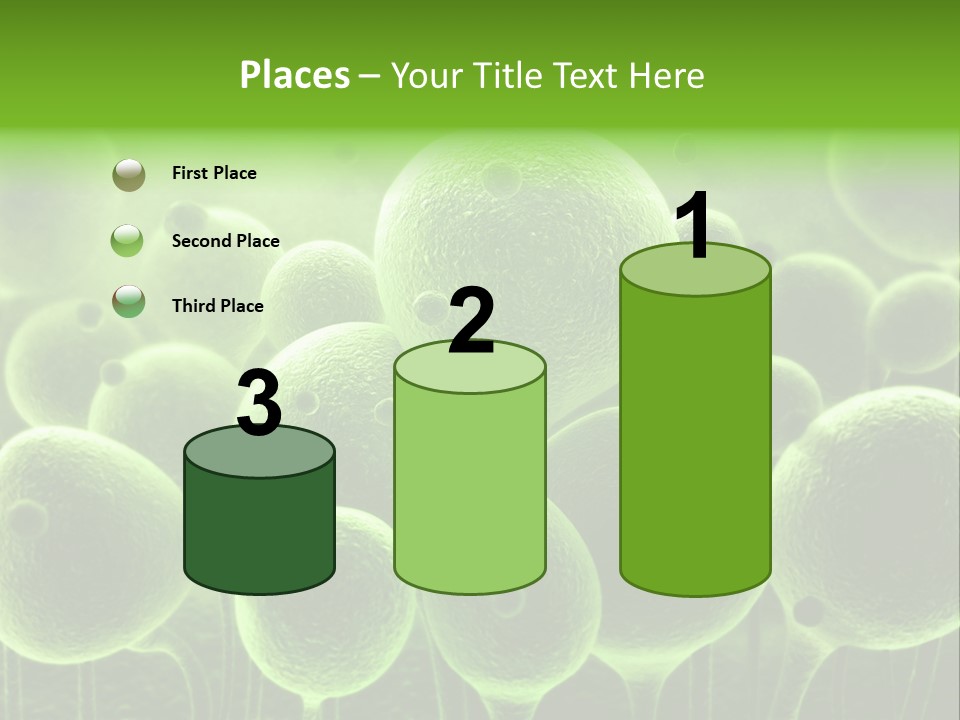 Places – Your Title Text Here

First Place

Second Place

Third Place

3

2

1